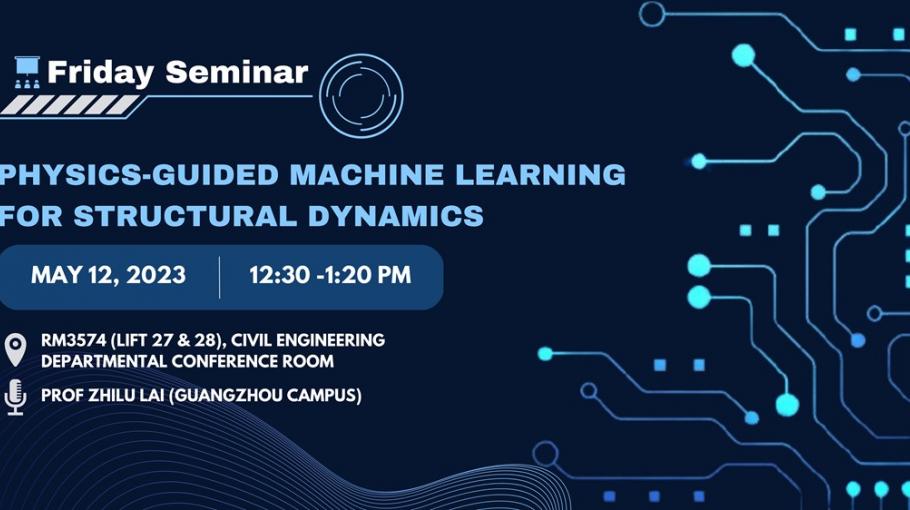 Friday Seminar

PHYSICS-GUIDED MACHINE LEARNING FOR STRUCTURAL DYNAMICS

MAY 12, 2023 | 12:30 -1:20 PM

RM3574 (LIFT 27 & 28), CIVIL ENGINEERING DEPARTMENTAL CONFERENCE ROOM

PROF ZHILU LAI (GUANGZHOU CAMPUS)